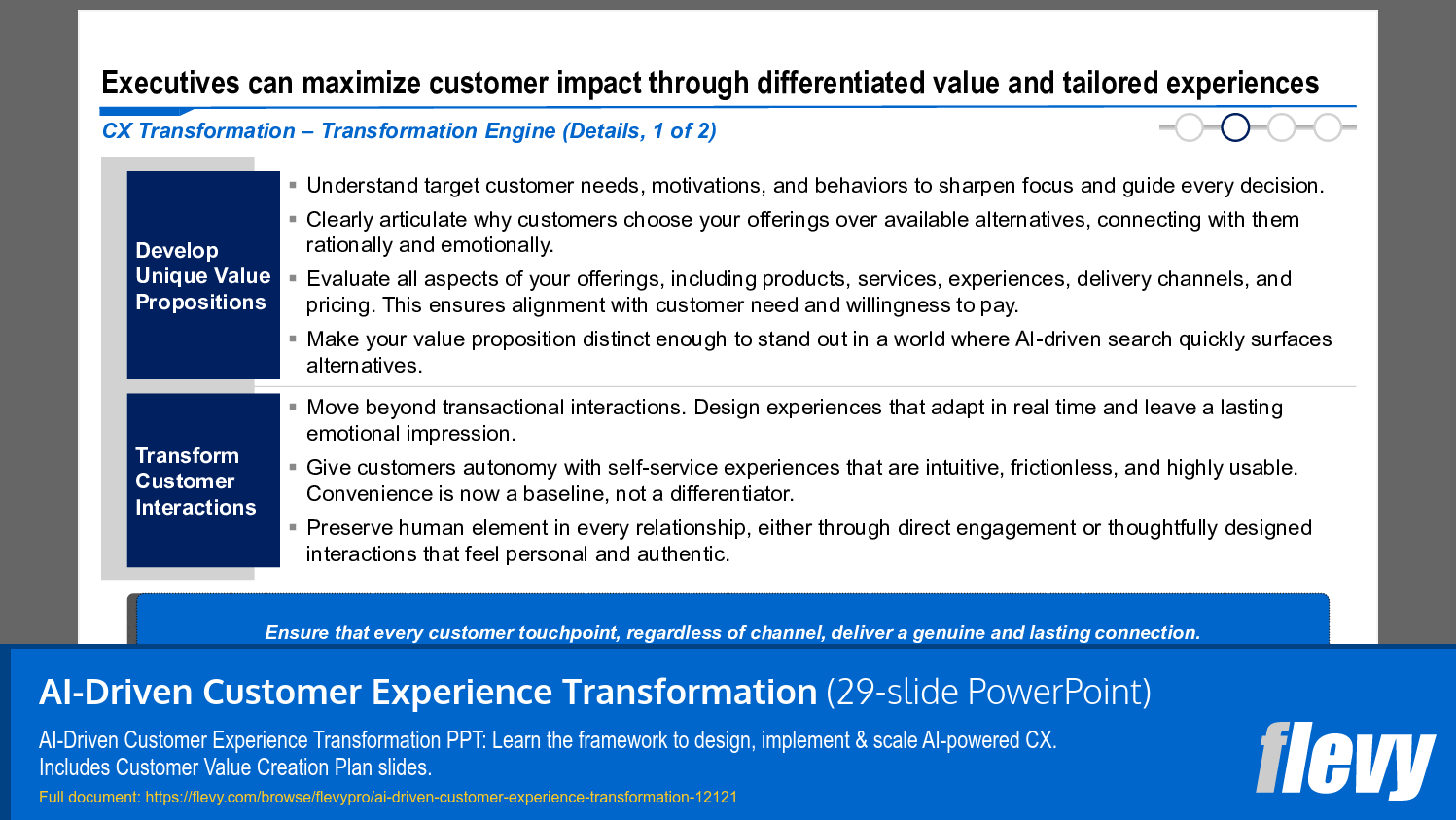 Executives can maximize customer impact through differentiated value and tailored experiences

CX Transformation – Transformation Engine (Details, 1 of 2)

Develop Unique Value Propositions

▪ Understand target customer needs, motivations, and behaviors to sharpen focus and guide every decision.

▪ Clearly articulate why customers choose your offerings over available alternatives, connecting with them rationally and emotionally.

▪ Evaluate all aspects of your offerings, including products, services, experiences, delivery channels, and pricing. This ensures alignment with customer need and willingness to pay.

▪ Make your value proposition distinct enough to stand out in a world where AI-driven search quickly surfaces alternatives.

Transform Customer Interactions

▪ Move beyond transactional interactions. Design experiences that adapt in real time and leave a lasting emotional impression.

▪ Give customers autonomy with self-service experiences that are intuitive, frictionless, and highly usable. Convenience is now a baseline, not a differentiator.

▪ Preserve human element in every relationship, either through direct engagement or thoughtfully designed interactions that feel personal and authentic.

Ensure that every customer touchpoint, regardless of channel, deliver a genuine and lasting connection.

AI-Driven Customer Experience Transformation (29-slide PowerPoint)

AI-Driven Customer Experience Transformation PPT: Learn the framework to design, implement & scale AI-powered CX. Includes Customer Value Creation Plan slides.

Full document: https://flevy.com/browse/flevypro/ai-driven-customer-experience-transformation-12121

flevy